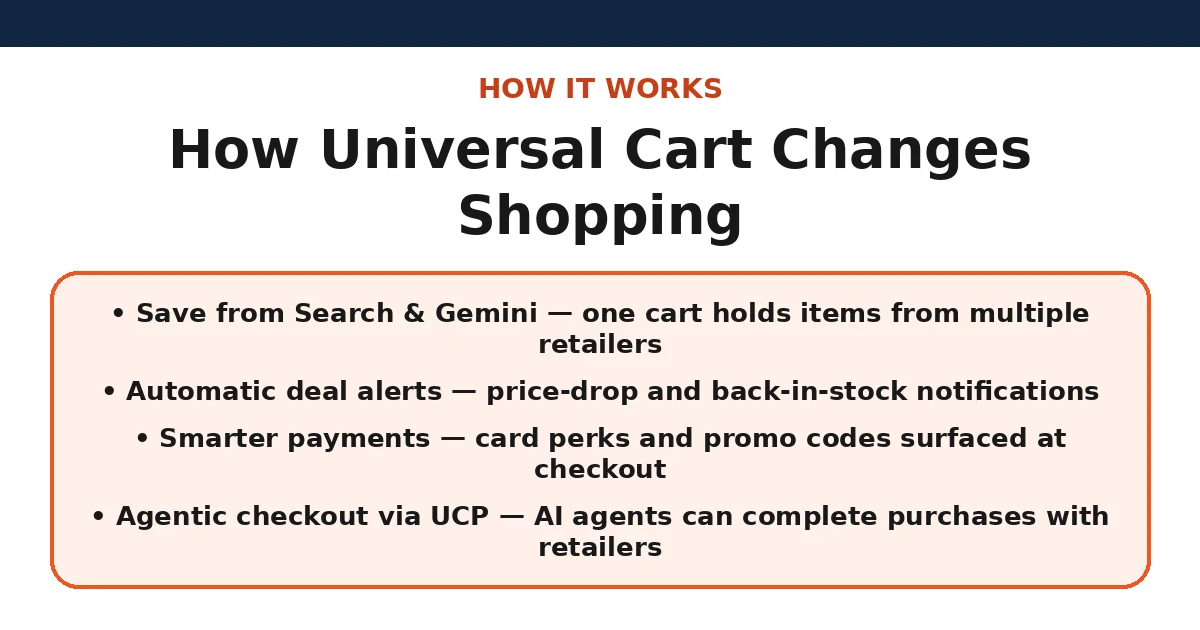 HOW IT WORKS

How Universal Cart Changes Shopping

• Save from Search & Gemini — one cart holds items from multiple retailers

• Automatic deal alerts — price-drop and back-in-stock notifications

• Smarter payments — card perks and promo codes surfaced at checkout

• Agentic checkout via UCP — AI agents can complete purchases with retailers